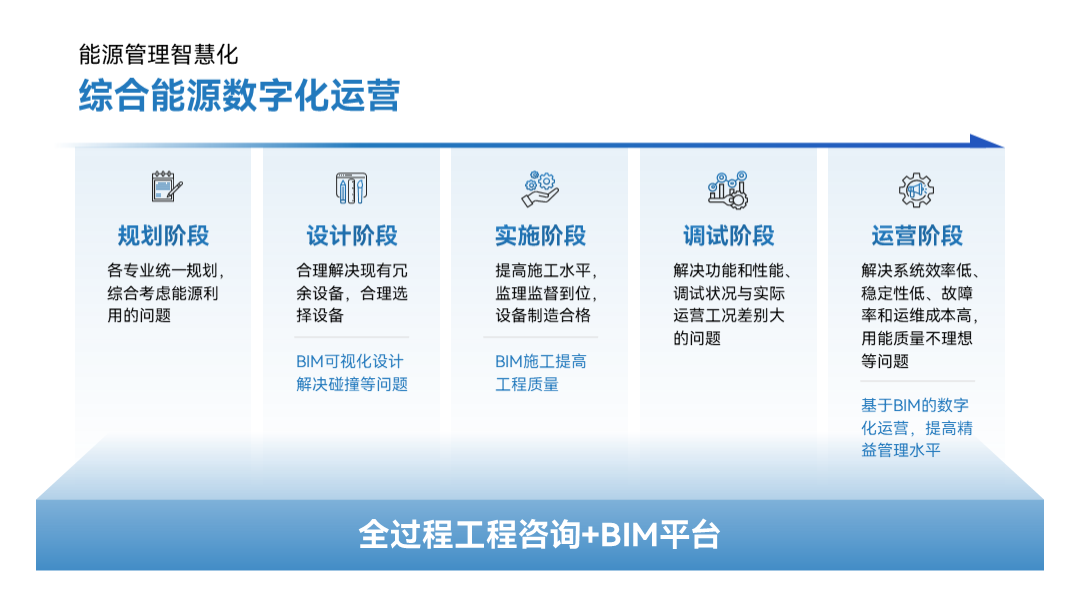 能源管理智慧化

综合能源数字化运营

规划阶段

各专业统一规划，综合考虑能源利用的问题

设计阶段

合理解决现有冗余设备，合理选择设备

BIM可视化设计解决碰撞等问题

实施阶段

提高施工水平，监理监督到位，设备制造合格

BIM施工提高工程质量

调试阶段

解决功能和性能、调试状况与实际运营工况差别大的问题

运营阶段

解决系统效率低、稳定性低、故障率和运维成本高，用能质量不理想等问题

基于BIM的数字化运营，提高精益管理水平

全过程工程咨询+BIM平台